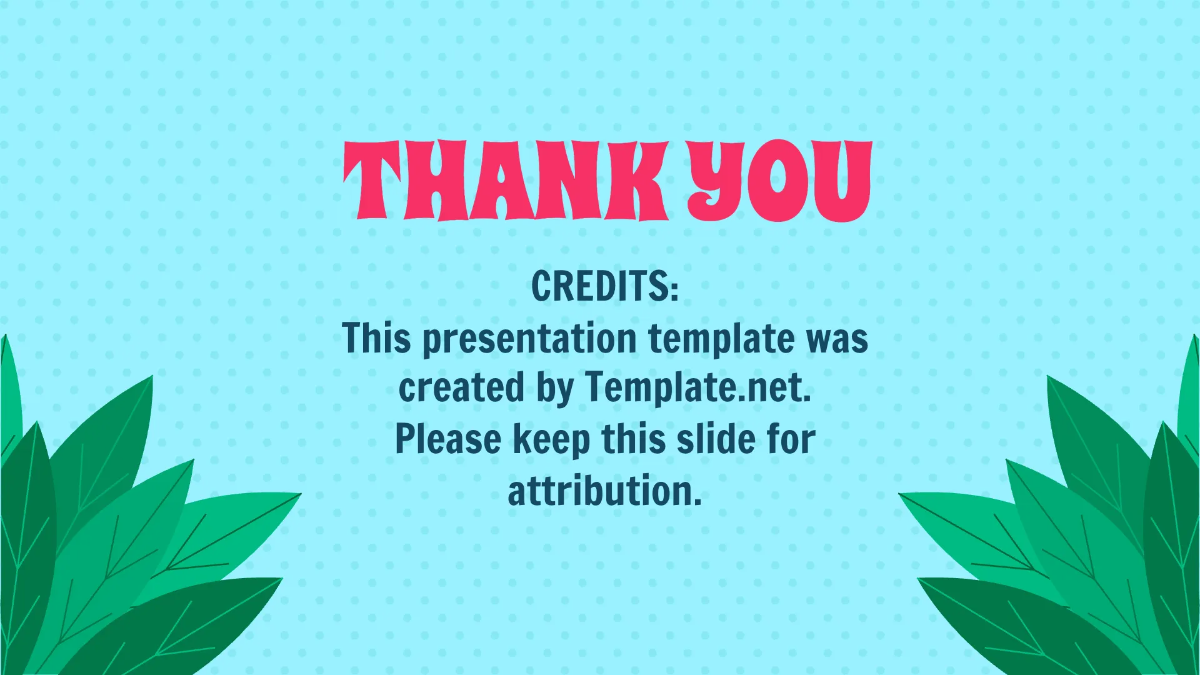 THANK YOU

CREDITS:
This presentation template was created by Template.net. Please keep this slide for attribution.